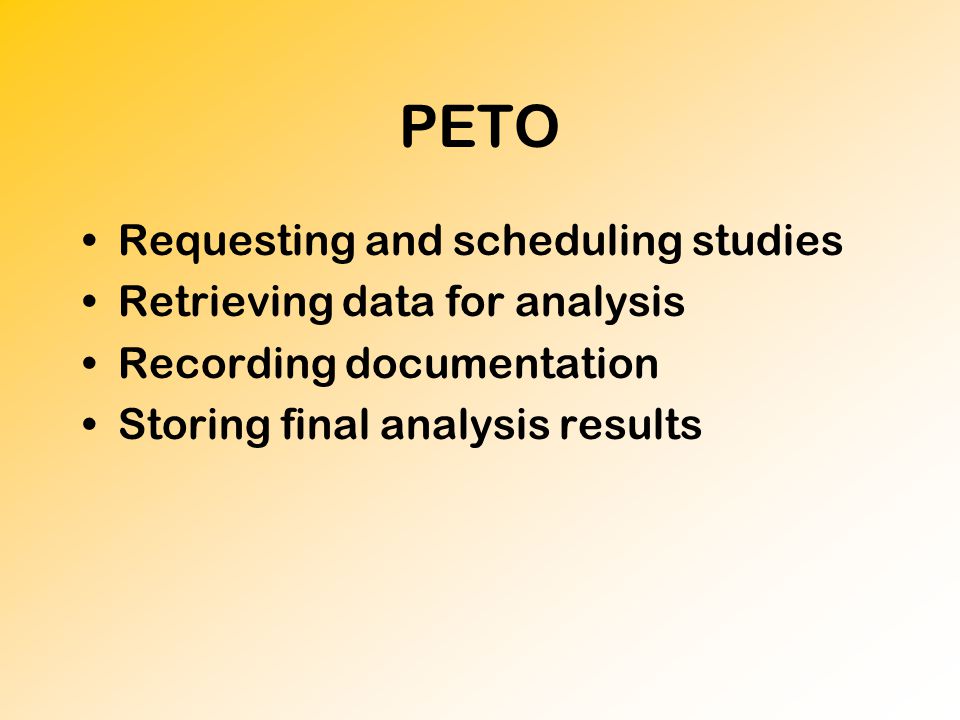 PETO

• Requesting and scheduling studies
• Retrieving data for analysis
• Recording documentation
• Storing final analysis results